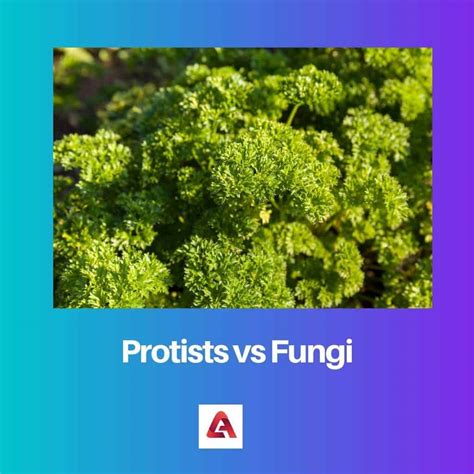 Protists vs Fungi